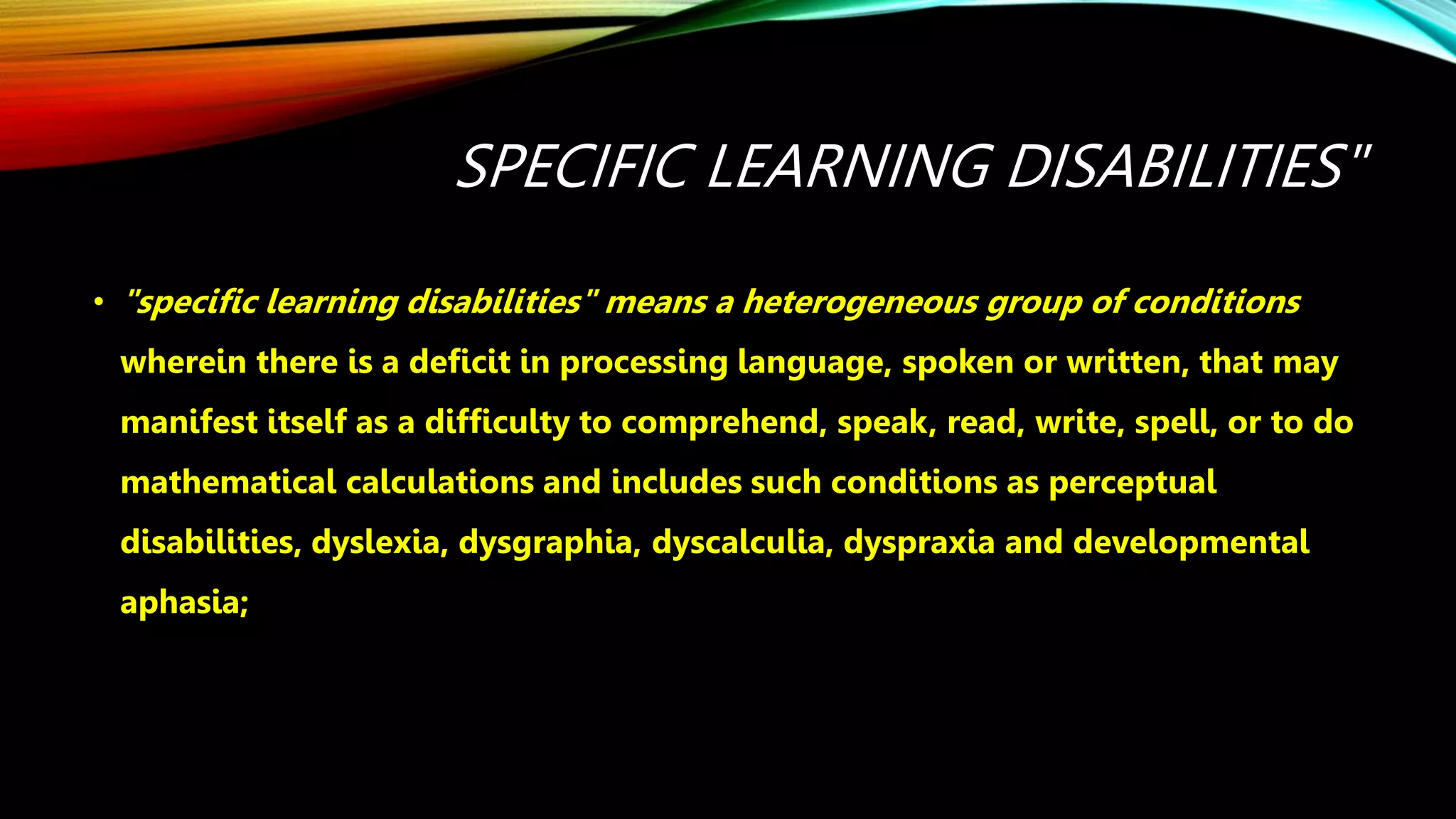 SPECIFIC LEARNING DISABILITIES"

• "specific learning disabilities" means a heterogeneous group of conditions wherein there is a deficit in processing language, spoken or written, that may manifest itself as a difficulty to comprehend, speak, read, write, spell, or to do mathematical calculations and includes such conditions as perceptual disabilities, dyslexia, dysgraphia, dyscalculia, dyspraxia and developmental aphasia;